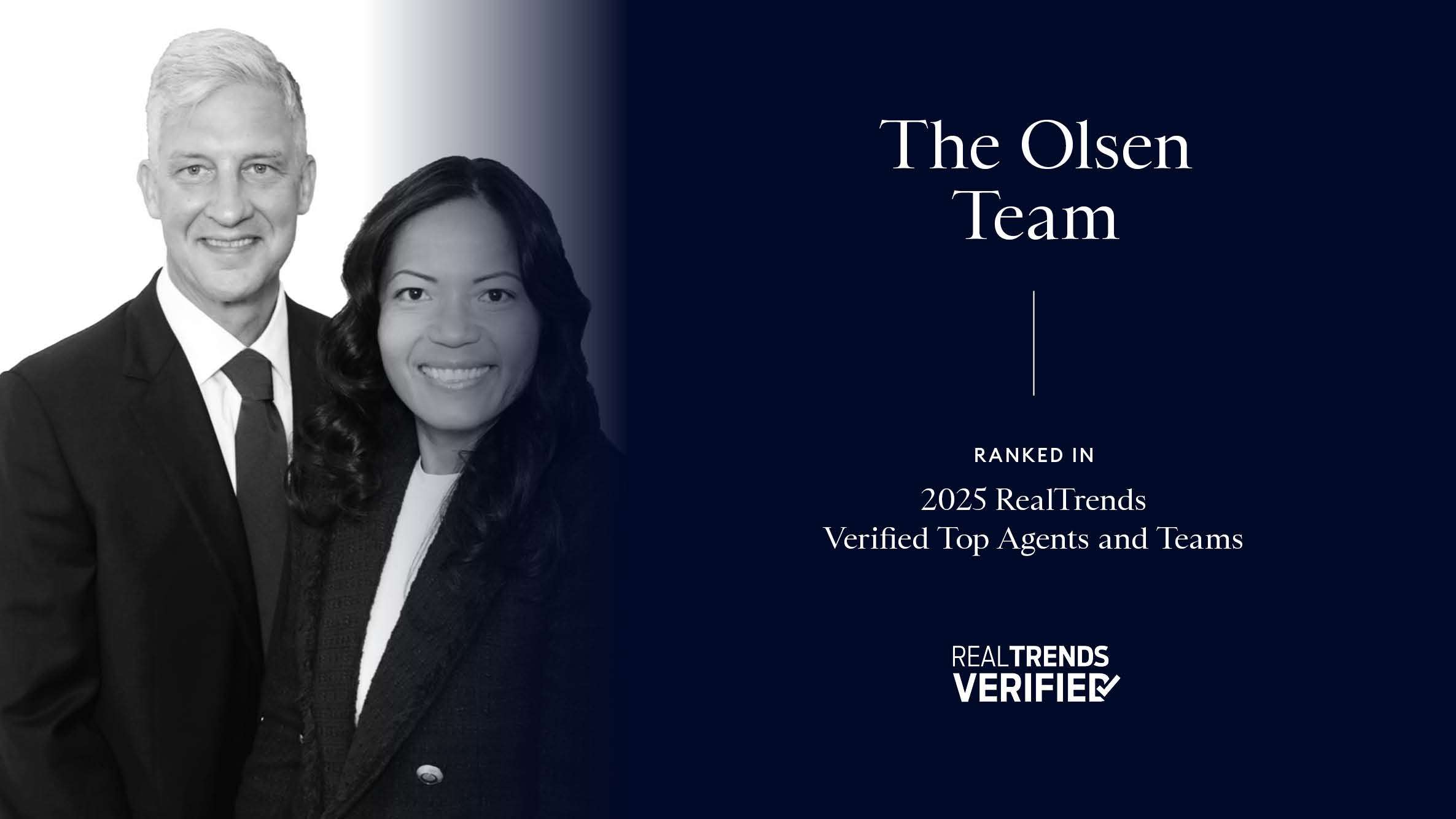 The Olsen Team

RANKED IN

2025 RealTrends Verified Top Agents and Teams

REALTRENDS VERIFIED